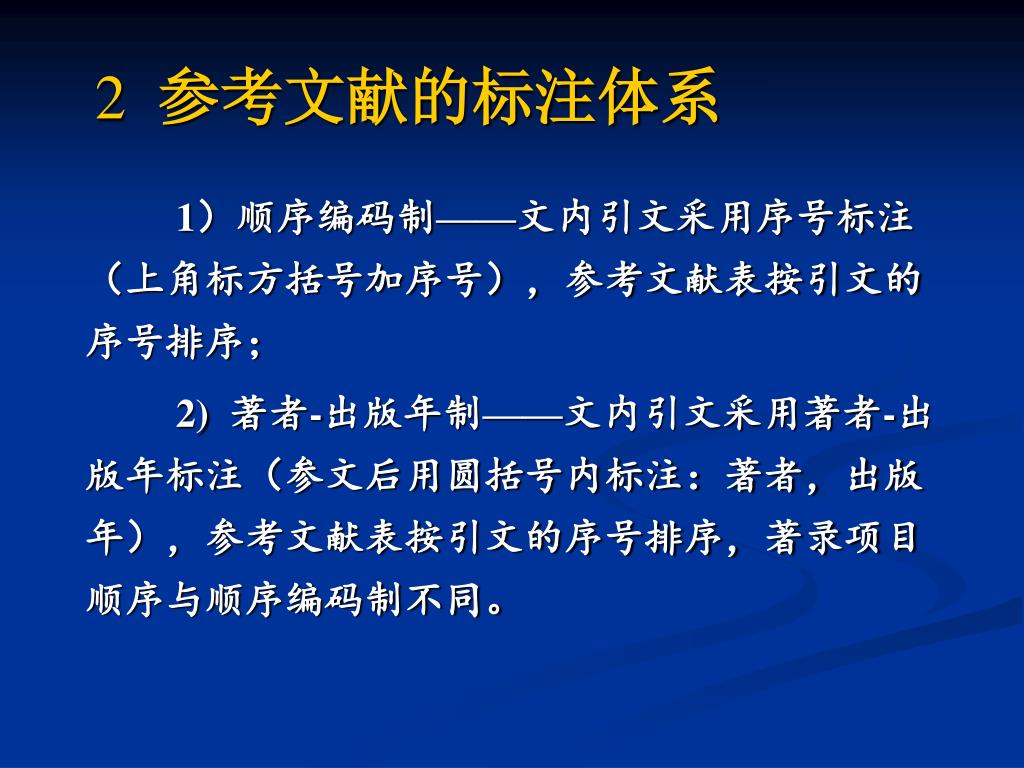 2 参考文献的标注体系

1）顺序编码制——文内引文采用序号标注（上角标方括号加序号），参考文献表按引文的序号排序；

2) 著者-出版年制——文内引文采用著者-出版年标注（参文后用圆括号内标注：著者，出版年），参考文献表按引文的序号排序，著录项目顺序与顺序编码制不同。